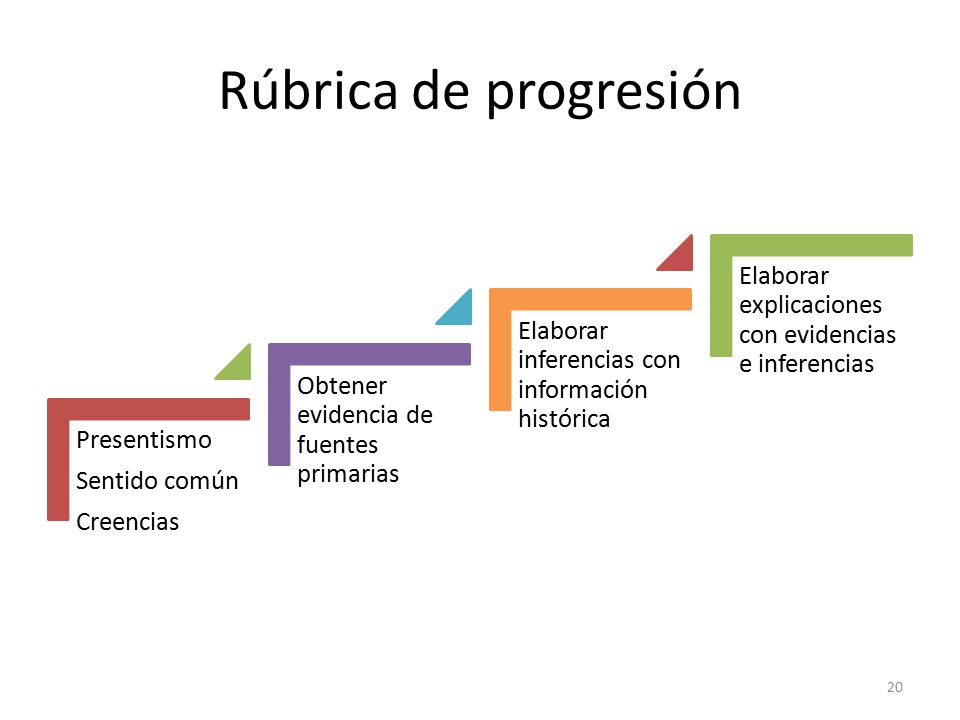 Rúbrica de progresión

Presentismo

Sentido común

Creencias

Obtener evidencia de fuentes primarias

Elaborar inferencias con información histórica

Elaborar explicaciones con evidencias e inferencias

20